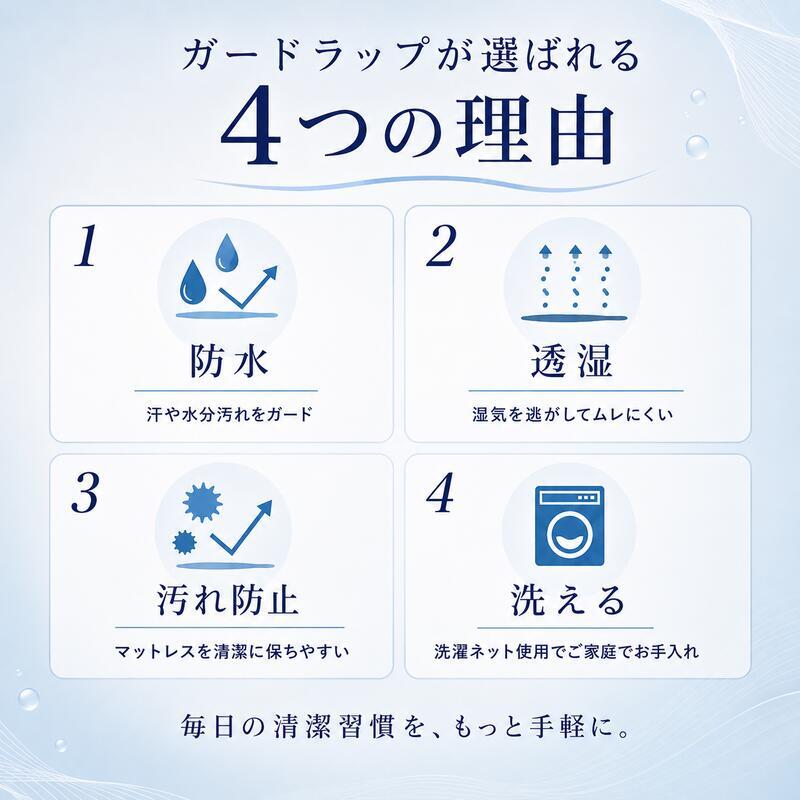 ガードラップが選ばれる
4つの理由

1
防水
汗や水分汚れをガード

2
透湿
湿気を逃がしてムレにくい

3
汚れ防止
マットレスを清潔に保ちやすい

4
洗える
洗濯ネット使用でご家庭でお手入れ

毎日の清潔習慣を、もっと手軽に。